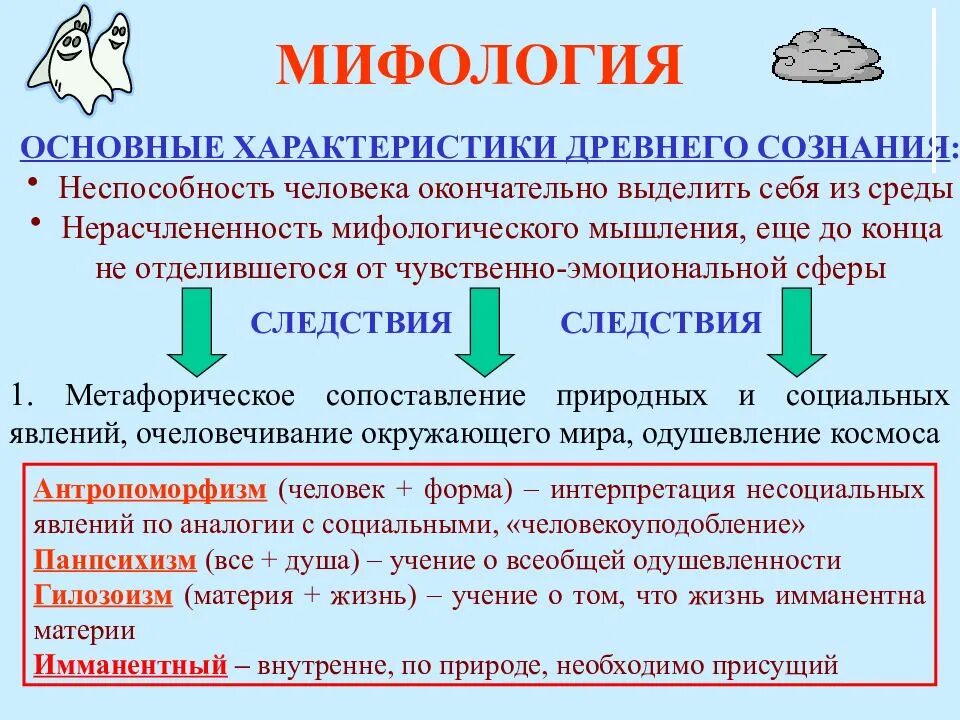 МИФОЛОГИЯ

ОСНОВНЫЕ ХАРАКТЕРИСТИКИ ДРЕВНЕГО СОЗНАНИЯ:

• Неспособность человека окончательно выделить себя из среды
• Нерасчлененность мифологического мышления, еще до конца не отделившегося от чувственно-эмоциональной сферы

СЛЕДСТВИЯ СЛЕДСТВИЯ

1. Метафорическое сопоставление природных и социальных явлений, очеловечивание окружающего мира, одушевление космоса

Антропоморфизм (человек + форма) – интерпретация несоциальных явлений по аналогии с социальными, «человекоуподобление»
Панпсихизм (все + душа) – учение о всеобщей одушевленности
Гилозоизм (материя + жизнь) – учение о том, что жизнь имманентна материи
Имманентный – внутренне, по природе, необходимо присущий